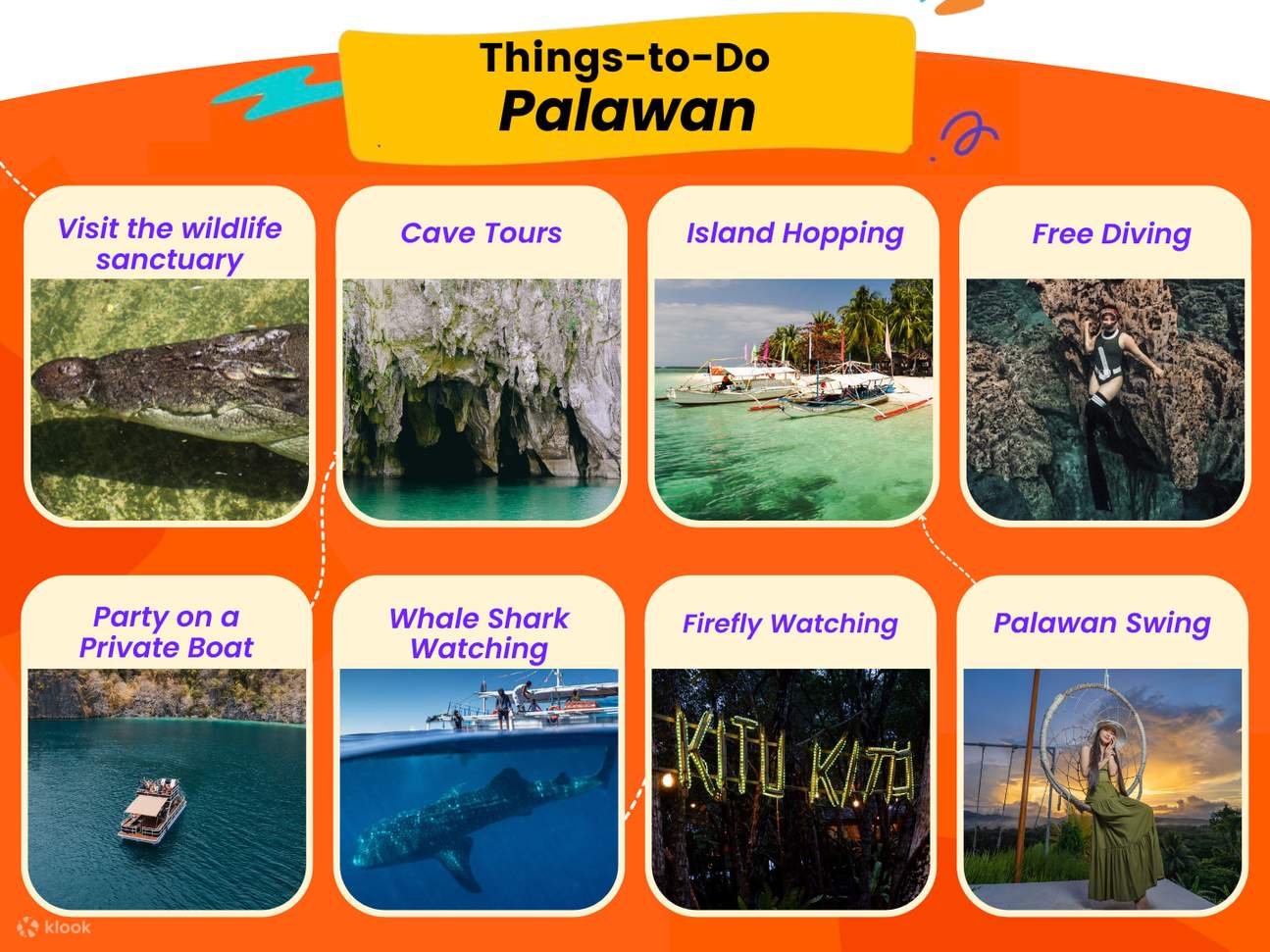 Things-to-Do
Palawan

Visit the wildlife sanctuary

Cave Tours

Island Hopping

Free Diving

Party on a Private Boat

Whale Shark Watching

Firefly Watching

KITU KITU

Palawan Swing

klook